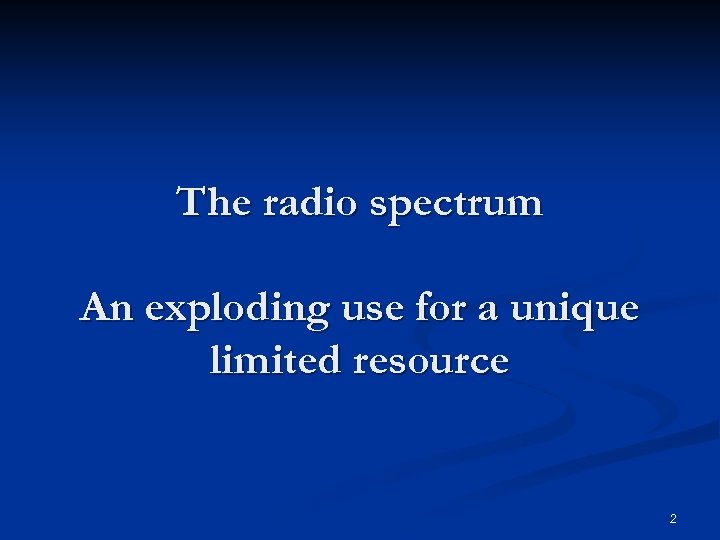 The radio spectrum

An exploding use for a unique limited resource

2